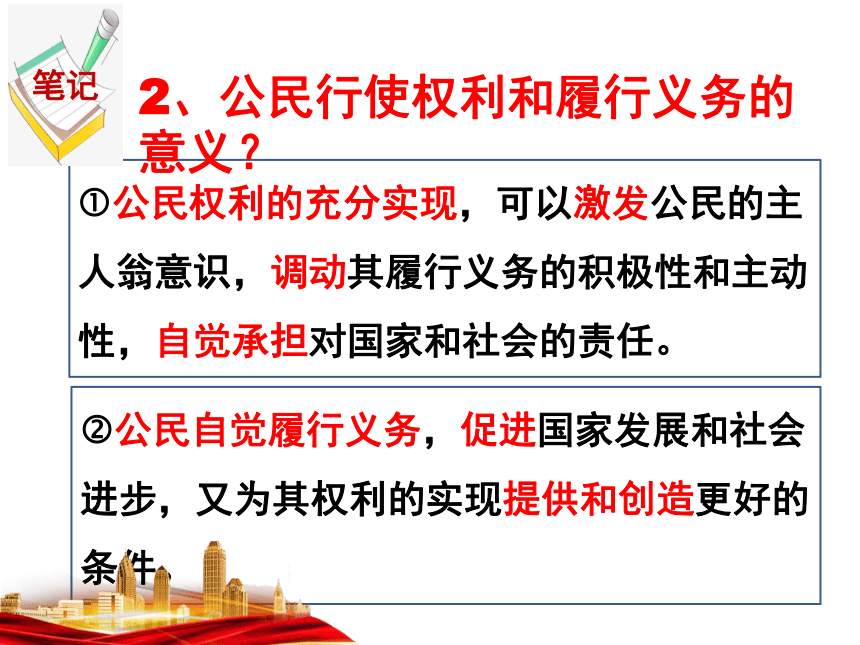 笔记

2、公民行使权利和履行义务的意义？

①公民权利的充分实现，可以激发公民的主人翁意识，调动其履行义务的积极性和主动性，自觉承担对国家和社会的责任。

②公民自觉履行义务，促进国家发展和社会进步，又为其权利的实现提供和创造更好的条件。